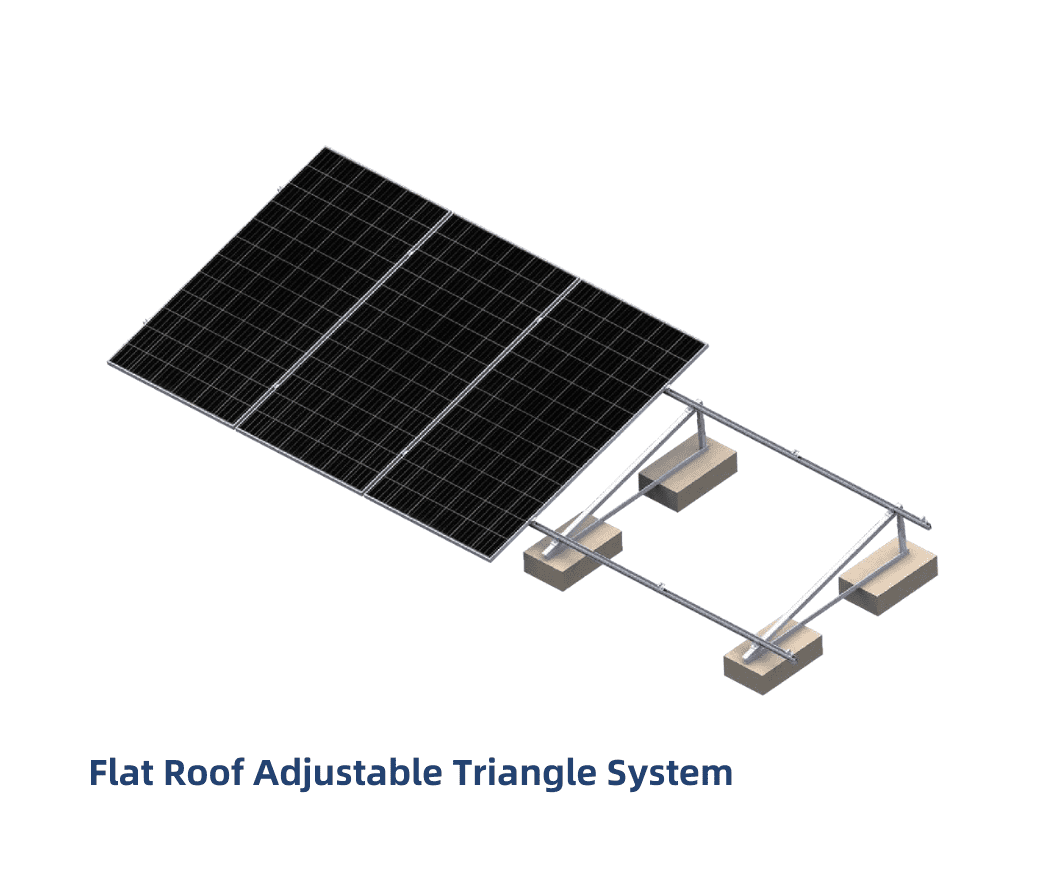 Flat Roof Adjustable Triangle System